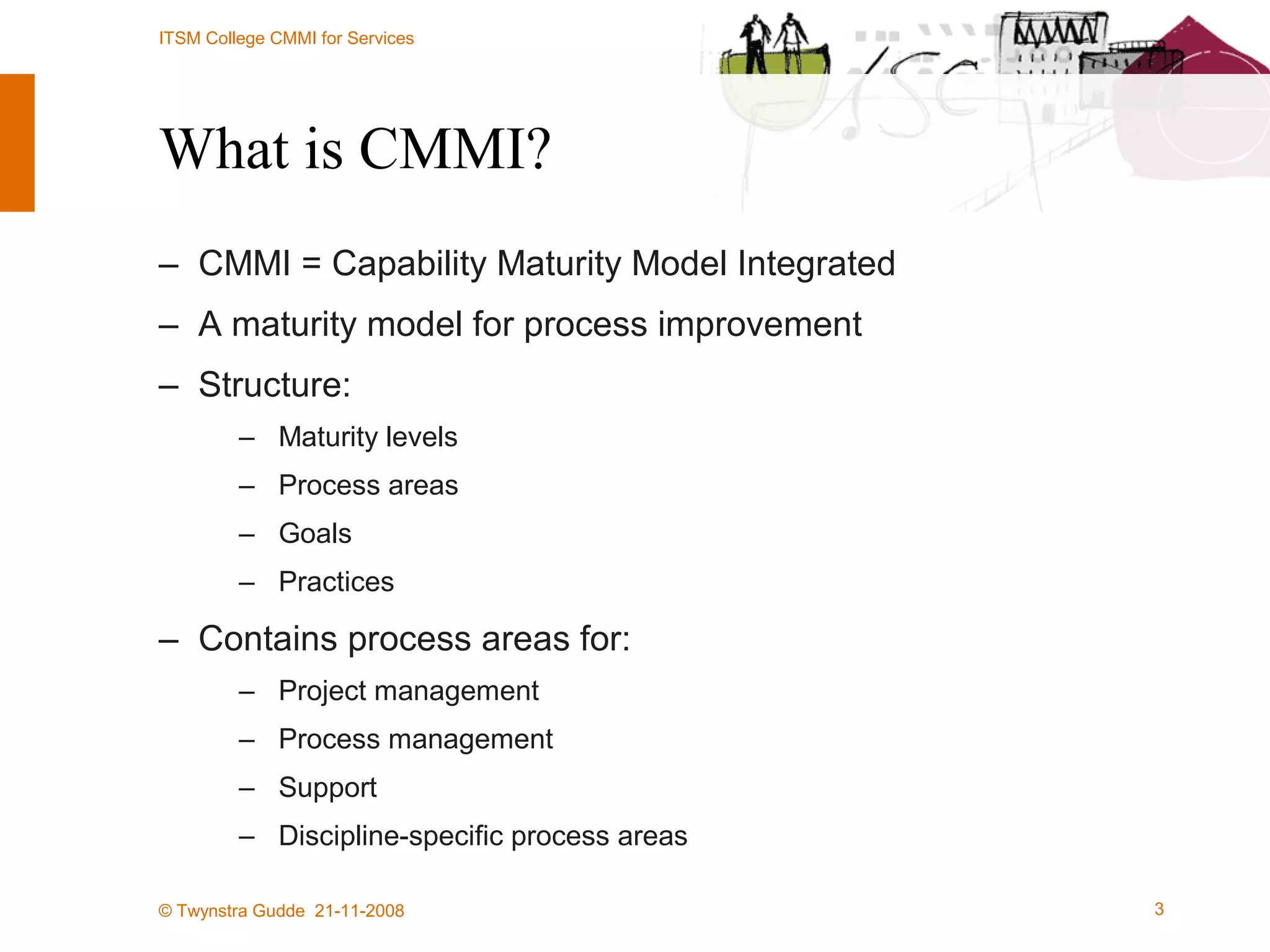 ITSM College CMMI for Services

What is CMMI?

– CMMI = Capability Maturity Model Integrated
– A maturity model for process improvement
– Structure:
  – Maturity levels
  – Process areas
  – Goals
  – Practices
– Contains process areas for:
  – Project management
  – Process management
  – Support
  – Discipline-specific process areas

© Twynstra Gudde 21-11-2008

3